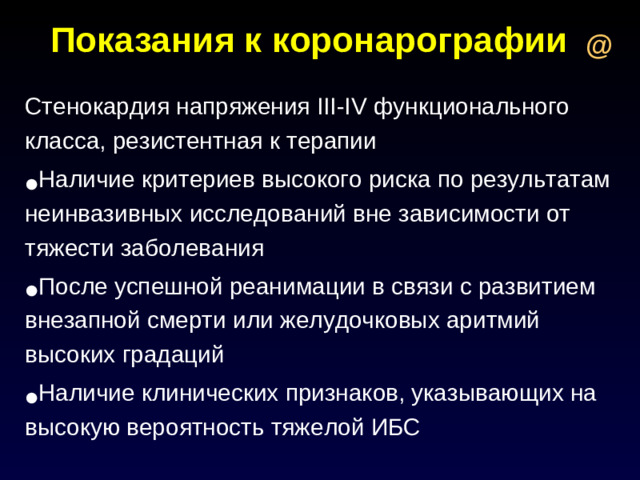 Показания к коронарографии @

Стенокардия напряжения III-IV функционального класса, резистентная к терапии

●Наличие критериев высокого риска по результатам неинвазивных исследований вне зависимости от тяжести заболевания

●После успешной реанимации в связи с развитием внезапной смерти или желудочковых аритмий высоких градаций

●Наличие клинических признаков, указывающих на высокую вероятность тяжелой ИБС